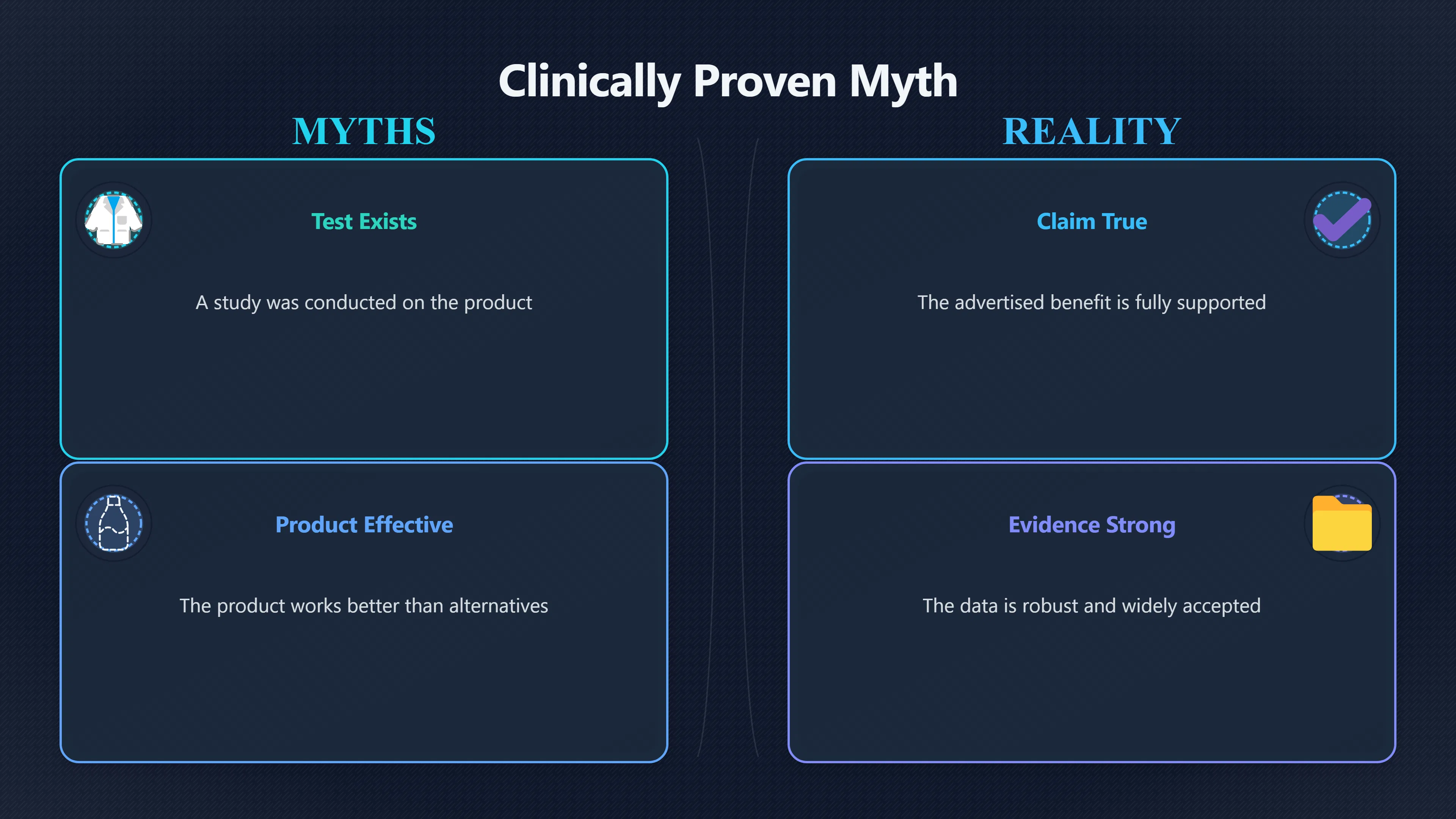 Clinically Proven Myth

MYTHS

Test Exists

A study was conducted on the product

Product Effective

The product works better than alternatives

REALITY

Claim True

The advertised benefit is fully supported

Evidence Strong

The data is robust and widely accepted